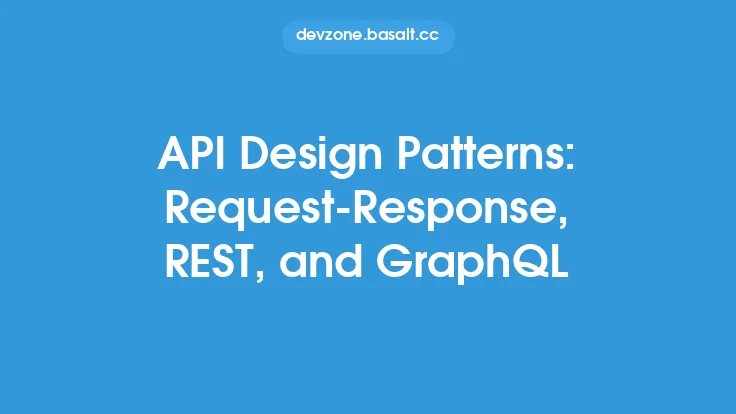 devzone.basalt.cc

API Design Patterns: Request-Response, REST, and GraphQL